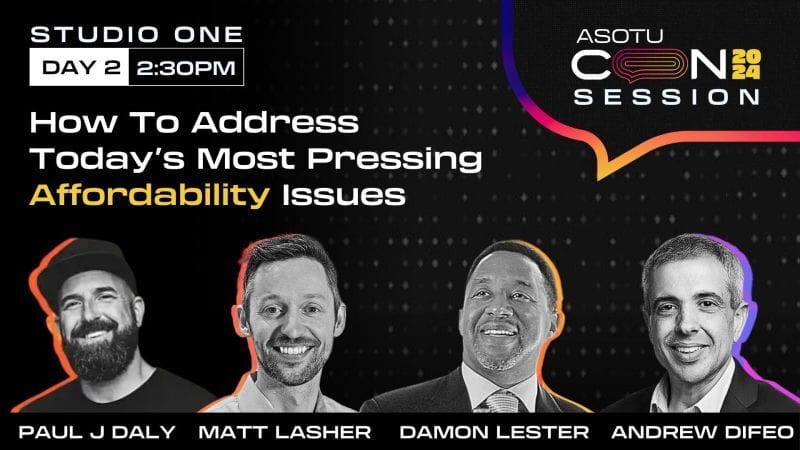 STUDIO ONE
DAY 2 2:30PM

ASOTU CON 2024 SESSION

How To Address Today's Most Pressing Affordability Issues

PAUL J DALY MATT LASHER DAMON LESTER ANDREW DIFEO